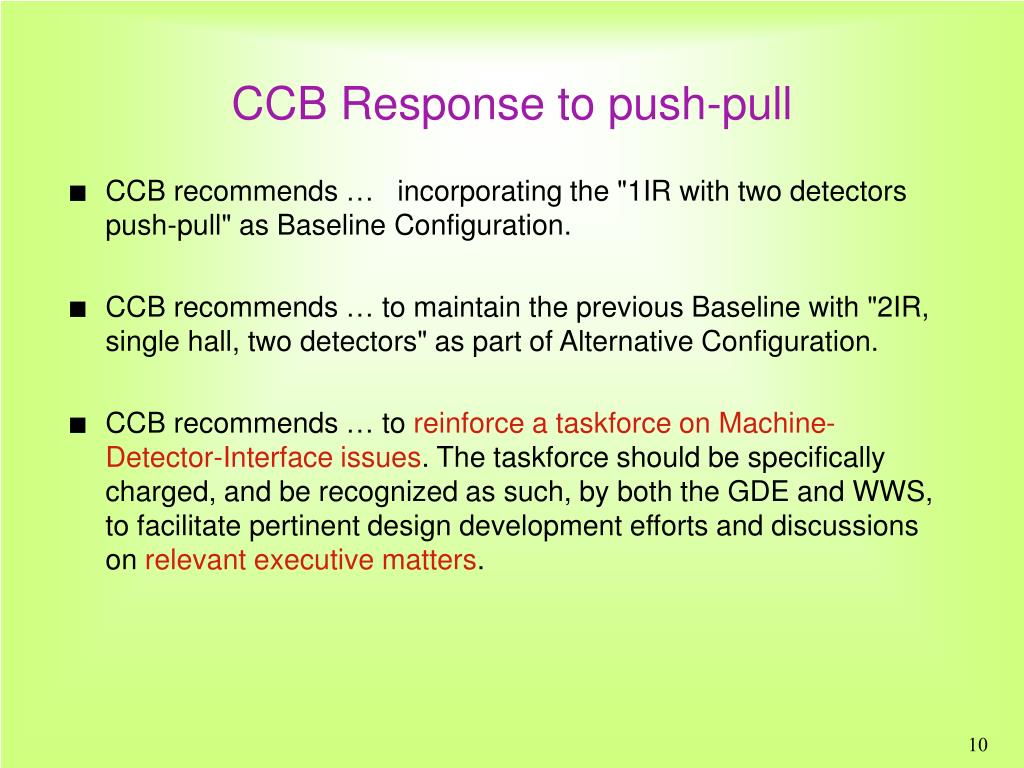 CCB Response to push-pull

■ CCB recommends … incorporating the "1IR with two detectors push-pull" as Baseline Configuration.

■ CCB recommends … to maintain the previous Baseline with "2IR, single hall, two detectors" as part of Alternative Configuration.

■ CCB recommends … to reinforce a taskforce on Machine-Detector-Interface issues. The taskforce should be specifically charged, and be recognized as such, by both the GDE and WWS, to facilitate pertinent design development efforts and discussions on relevant executive matters.

10